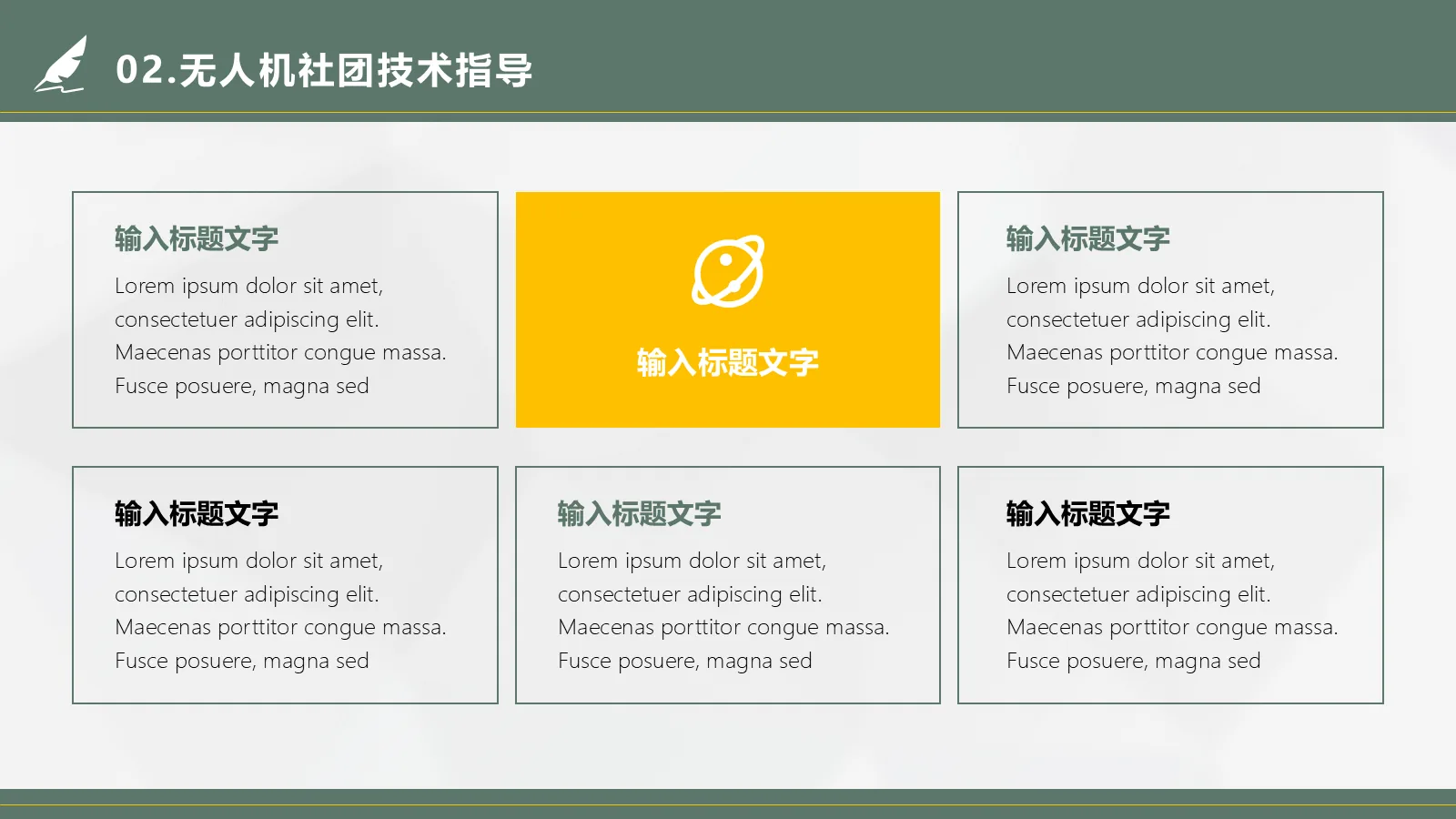 02.无人机社团技术指导

输入标题文字
Lorem ipsum dolor sit amet, consectetuer adipiscing elit. Maecenas porttitor congue massa. Fusce posuere, magna sed

输入标题文字

输入标题文字
Lorem ipsum dolor sit amet, consectetuer adipiscing elit. Maecenas porttitor congue massa. Fusce posuere, magna sed

输入标题文字
Lorem ipsum dolor sit amet, consectetuer adipiscing elit. Maecenas porttitor congue massa. Fusce posuere, magna sed

输入标题文字
Lorem ipsum dolor sit amet, consectetuer adipiscing elit. Maecenas porttitor congue massa. Fusce posuere, magna sed

输入标题文字
Lorem ipsum dolor sit amet, consectetuer adipiscing elit. Maecenas porttitor congue massa. Fusce posuere, magna sed